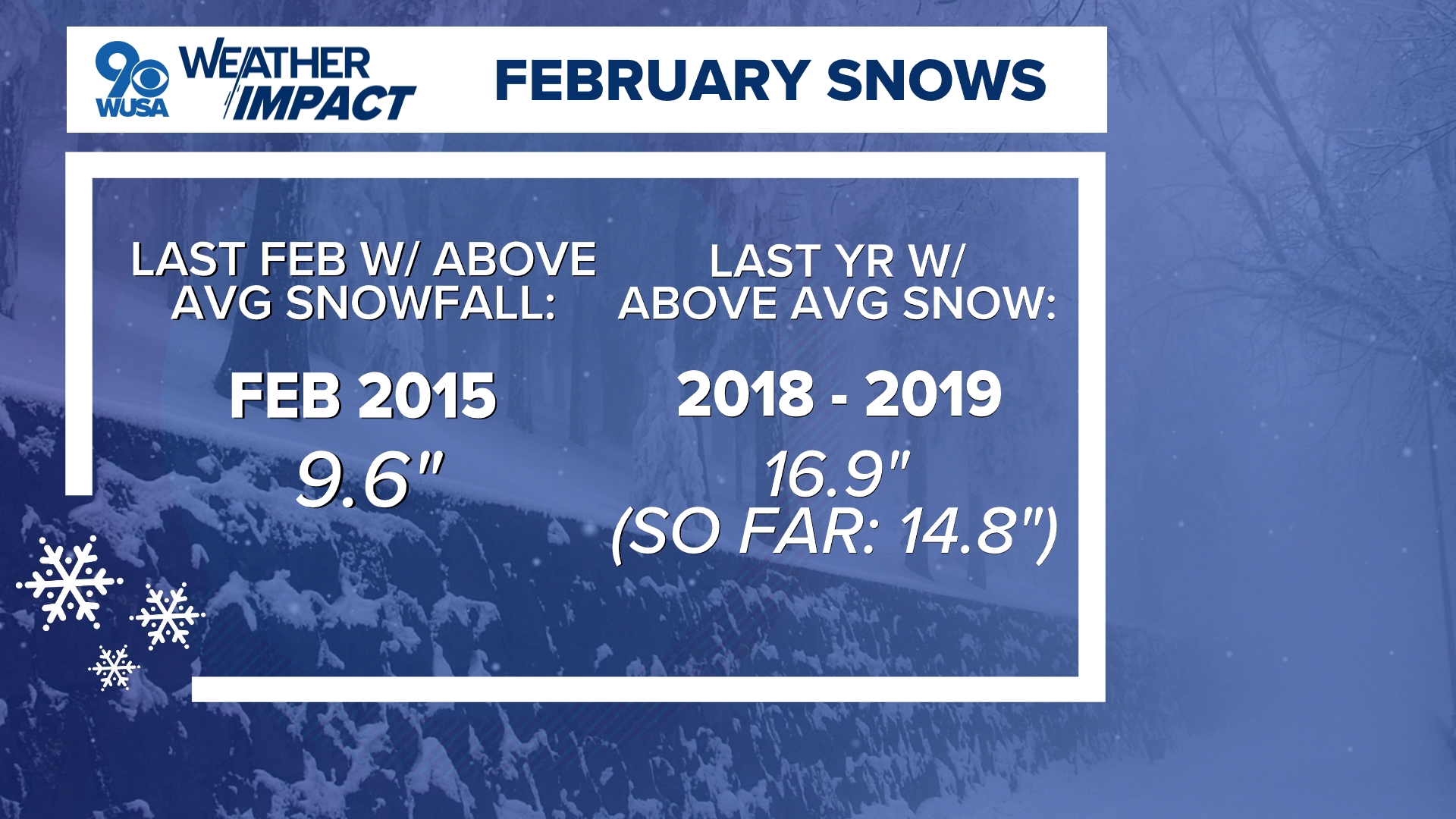 9 WUSA WEATHER IMPACT

FEBRUARY SNOWS

LAST FEB W/ ABOVE AVG SNOWFALL:

FEB 2015

9.6"

LAST YR W/ ABOVE AVG SNOW:

2018 - 2019

16.9"
(SO FAR: 14.8")